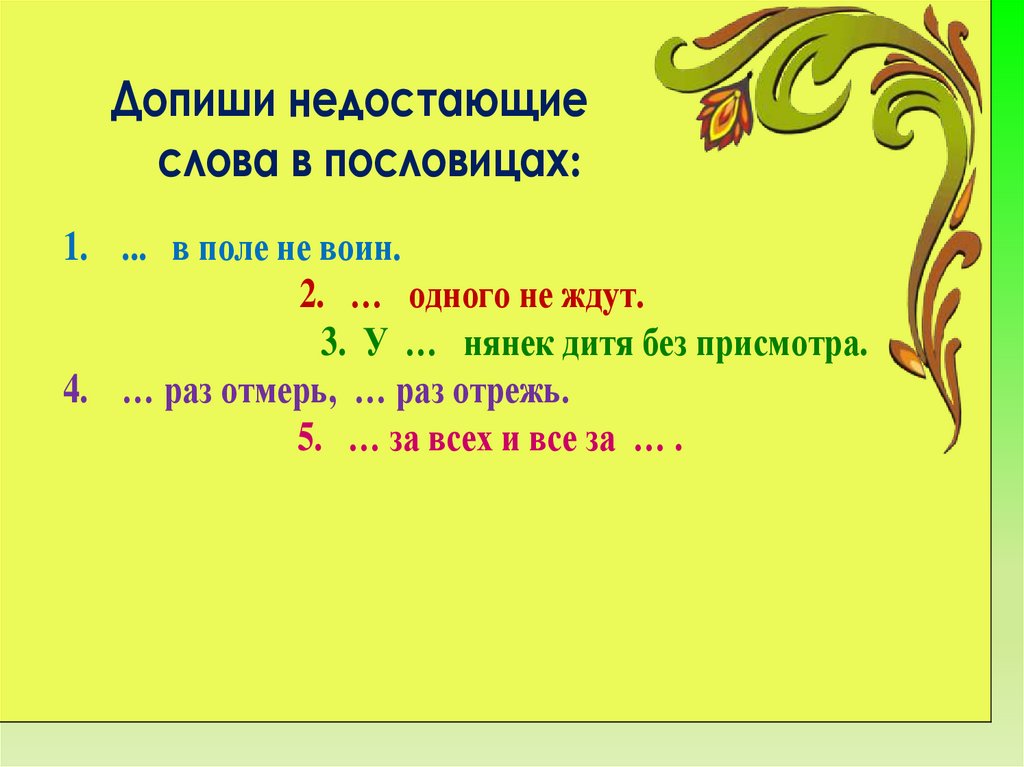 Допиши недостающие слова в пословицах:

1. ... в поле не воин.

2. … одного не ждут.

3. У … нянек дитя без присмотра.

4. … раз отмерь, … раз отрежь.

5. … за всех и все за … .